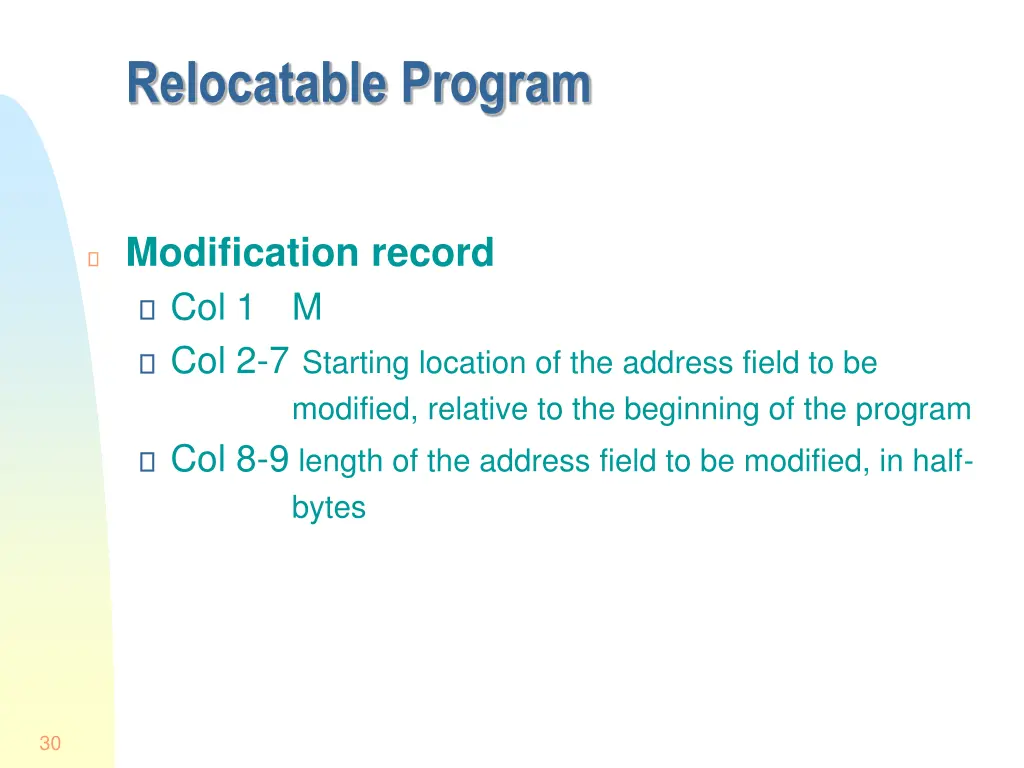 Relocatable Program

Modification record

Col 1 M

Col 2-7 Starting location of the address field to be modified, relative to the beginning of the program

Col 8-9 length of the address field to be modified, in half-bytes

30